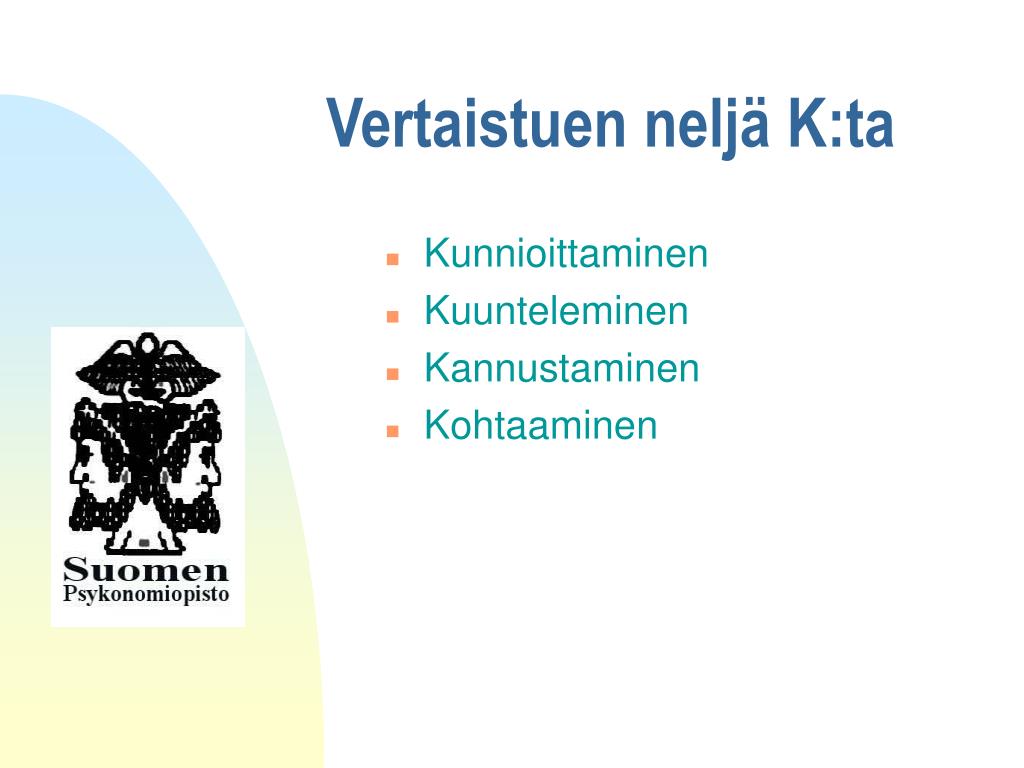 Vertaistuen neljä K:ta

- Kunnioittaminen
- Kuunteleminen
- Kannustaminen
- Kohtaaminen

Suomen
Psykonomiopisto